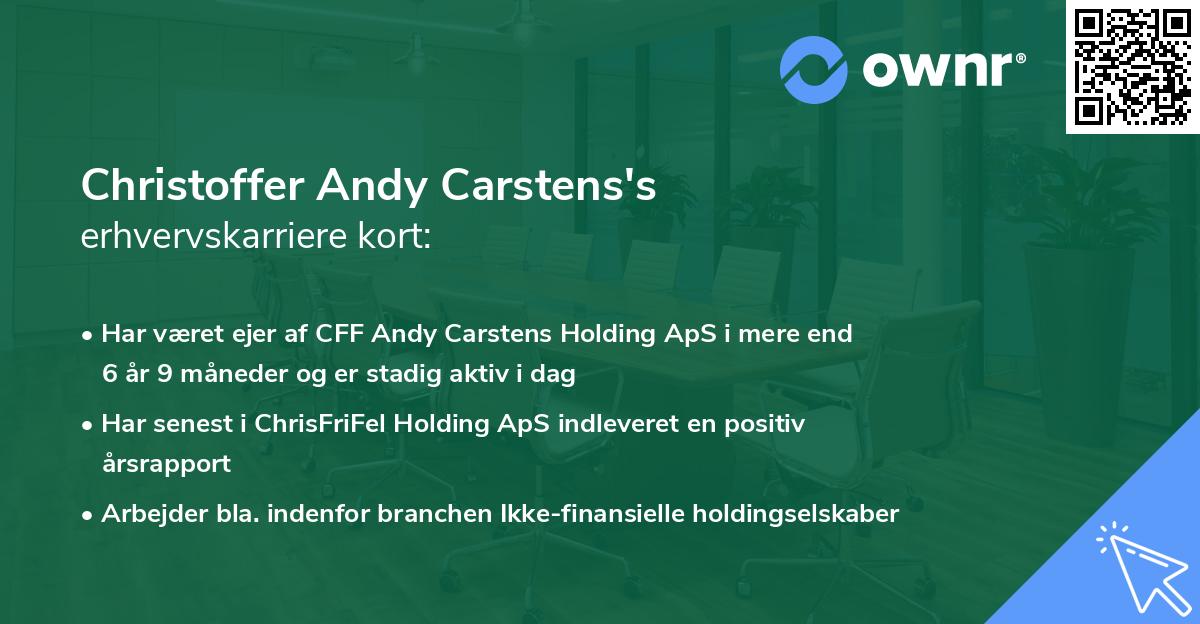 ownr®

Christoffer Andy Carstens's
erhvervskarriere kort:

• Har været ejer af CFF Andy Carstens Holding ApS i mere end 6 år 9 måneder og er stadig aktiv i dag

• Har senest i ChrisFriFel Holding ApS indleveret en positiv årsrapport

• Arbejder bla. indenfor branchen Ikke-finansielle holdingselskaber